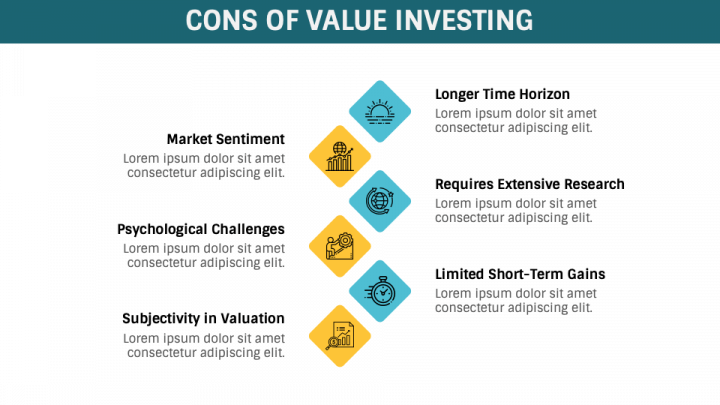 CONS OF VALUE INVESTING

Longer Time Horizon
Lorem ipsum dolor sit amet consectetur adipiscing elit.

Market Sentiment
Lorem ipsum dolor sit amet consectetur adipiscing elit.

Requires Extensive Research
Lorem ipsum dolor sit amet consectetur adipiscing elit.

Psychological Challenges
Lorem ipsum dolor sit amet consectetur adipiscing elit.

Limited Short-Term Gains
Lorem ipsum dolor sit amet consectetur adipiscing elit.

Subjectivity in Valuation
Lorem ipsum dolor sit amet consectetur adipiscing elit.